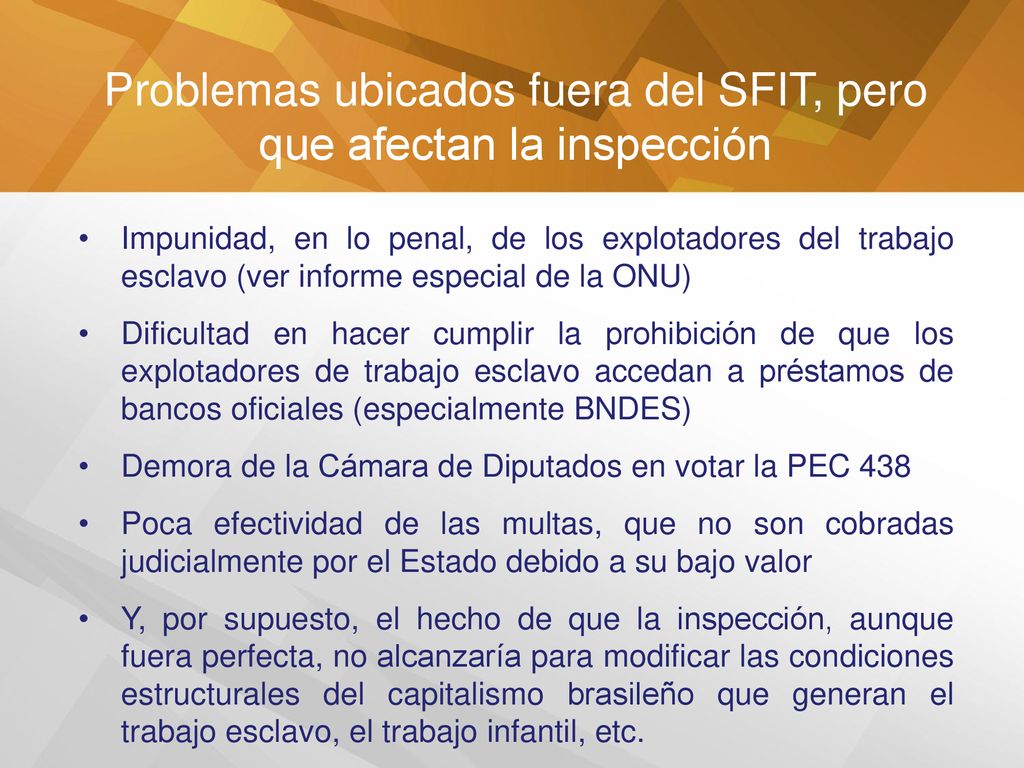 Problemas ubicados fuera del SFIT, pero que afectan la inspección

• Impunidad, en lo penal, de los explotadores del trabajo esclavo (ver informe especial de la ONU)

• Dificultad en hacer cumplir la prohibición de que los explotadores de trabajo esclavo accedan a préstamos de bancos oficiales (especialmente BNDES)

• Demora de la Cámara de Diputados en votar la PEC 438

• Poca efectividad de las multas, que no son cobradas judicialmente por el Estado debido a su bajo valor

• Y, por supuesto, el hecho de que la inspección, aunque fuera perfecta, no alcanzaría para modificar las condiciones estructurales del capitalismo brasileño que generan el trabajo esclavo, el trabajo infantil, etc.